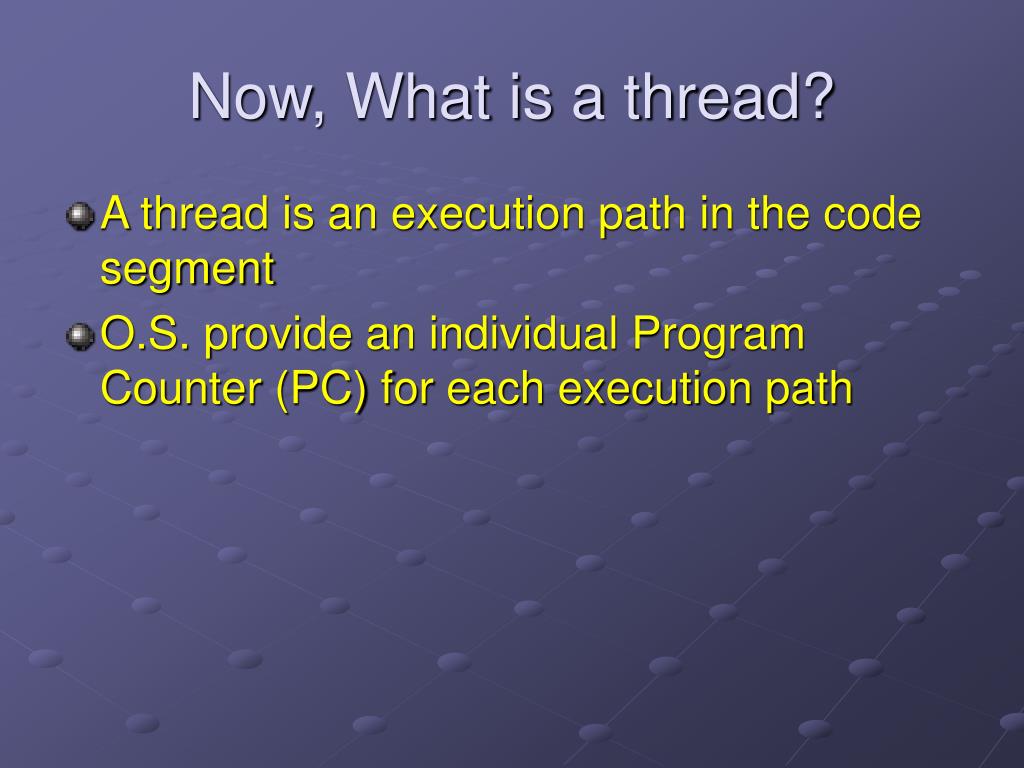 Now, What is a thread?

A thread is an execution path in the code segment

O.S. provide an individual Program Counter (PC) for each execution path